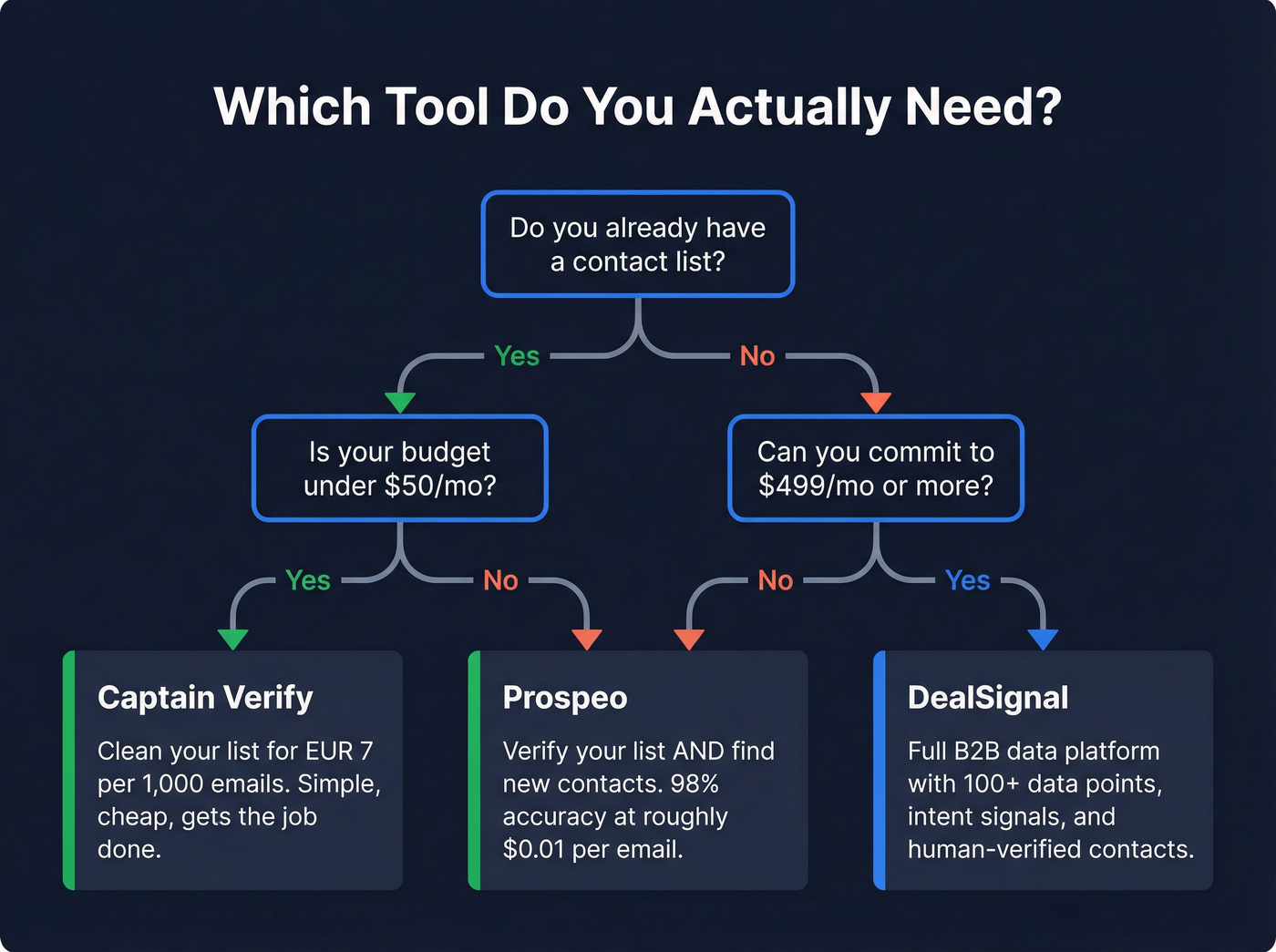 Which Tool Do You Actually Need?

Do you already have a contact list?

Yes

No

Is your budget under \$50/mo?

Can you commit to \$499/mo or more?

Yes

No

No

Yes

Captain Verify

Clean your list for EUR 7 per 1,000 emails. Simple, cheap, gets the job done.

Prospeo

Verify your list AND find new contacts. 98% accuracy at roughly \$0.01 per email.

DealSignal

Full B2B data platform with 100+ data points, intent signals, and human-verified contacts.